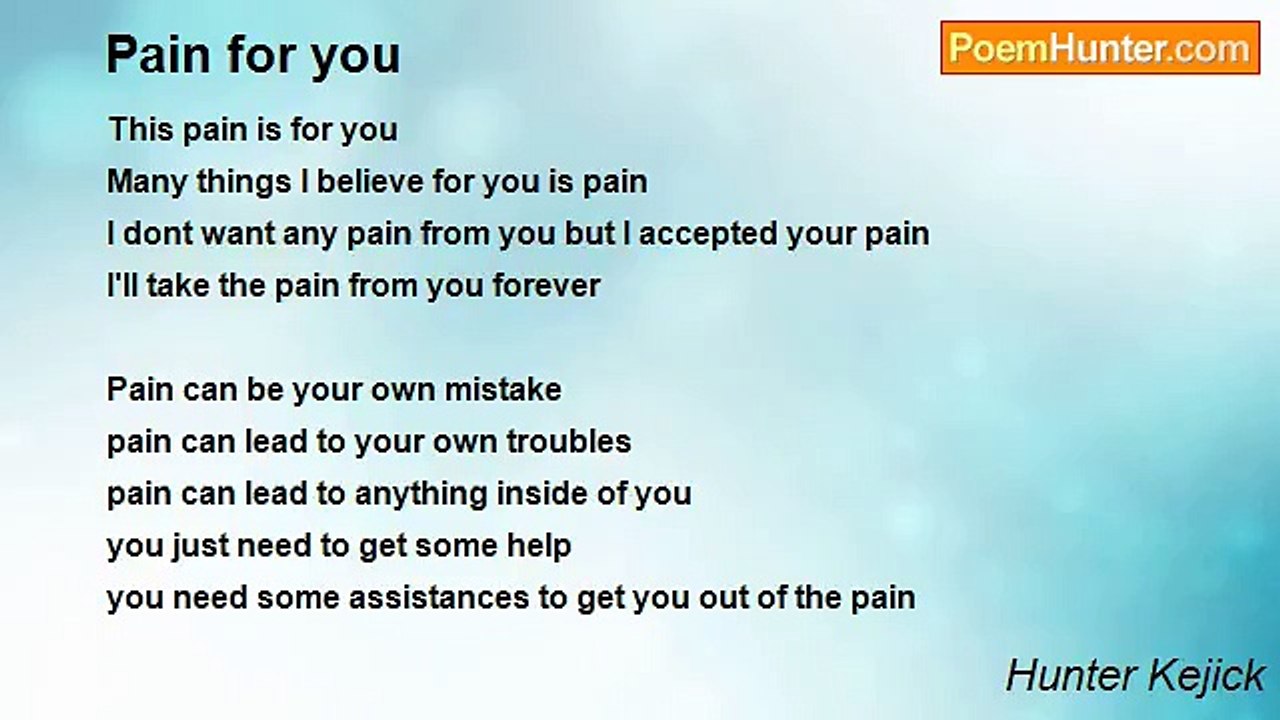 Pain for you

PoemHunter.com

This pain is for you
Many things I believe for you is pain
I dont want any pain from you but I accepted your pain
I'll take the pain from you forever

Pain can be your own mistake
pain can lead to your own troubles
pain can lead to anything inside of you
you just need to get some help
you need some assistances to get you out of the pain

Hunter Kejick